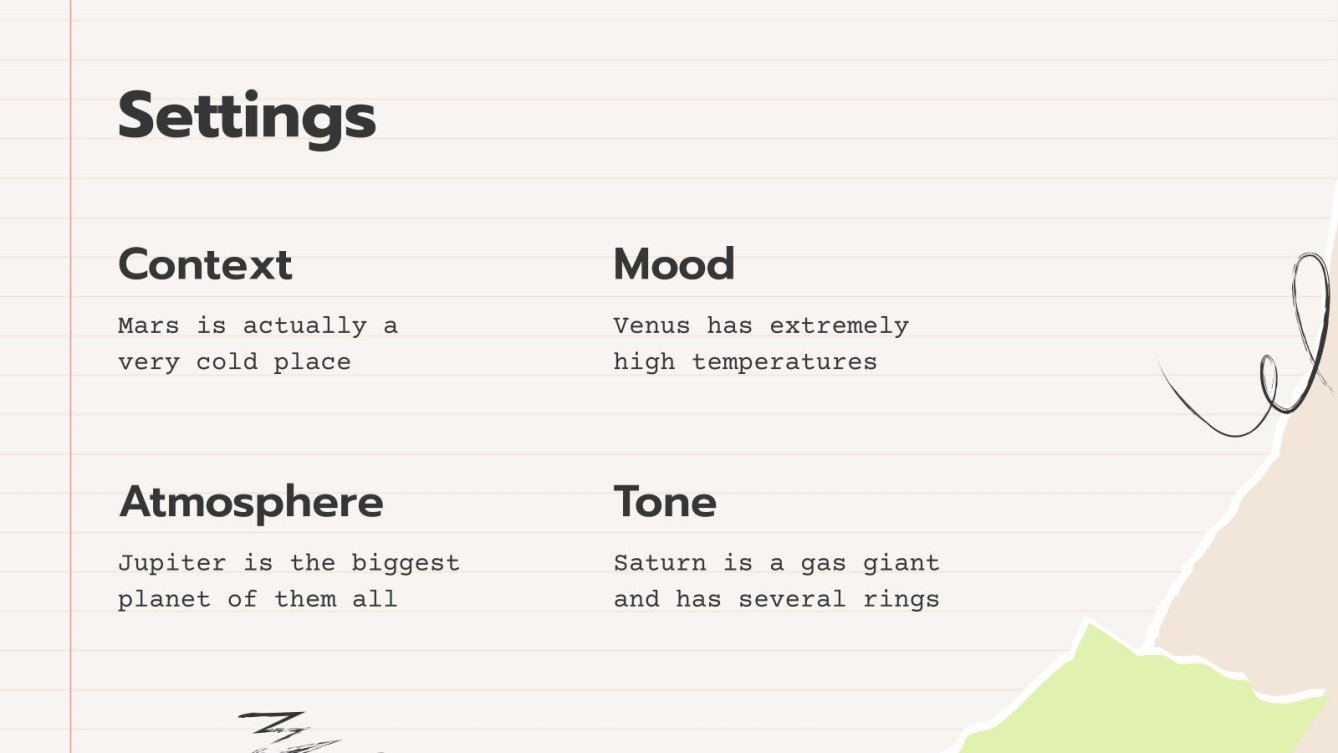 Settings

Context

Mars is actually a very cold place

Mood

Venus has extremely high temperatures

Atmosphere

Jupiter is the biggest planet of them all

Tone

Saturn is a gas giant and has several rings